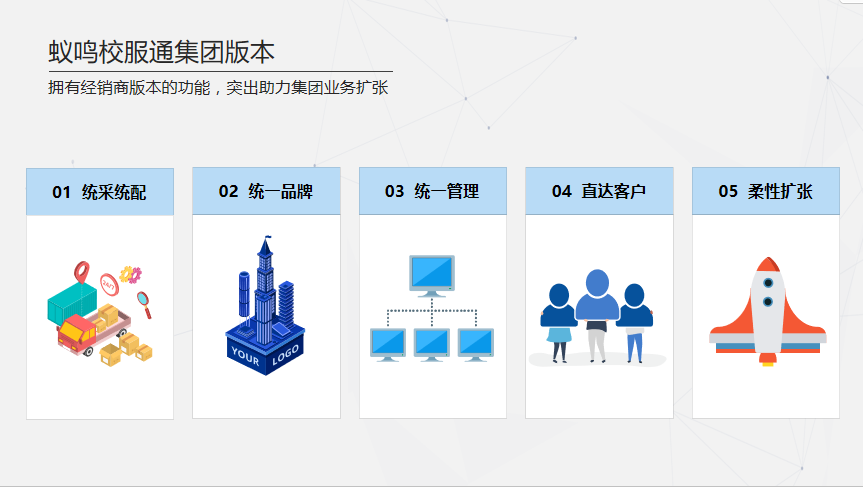 蚁鸣校服通集团版本

拥有经销商版本的功能，突出助力集团业务扩张

01 统采统配

24/7

02 统一品牌

YOUR LOGO

03 统一管理

04 直达客户

05 柔性扩张